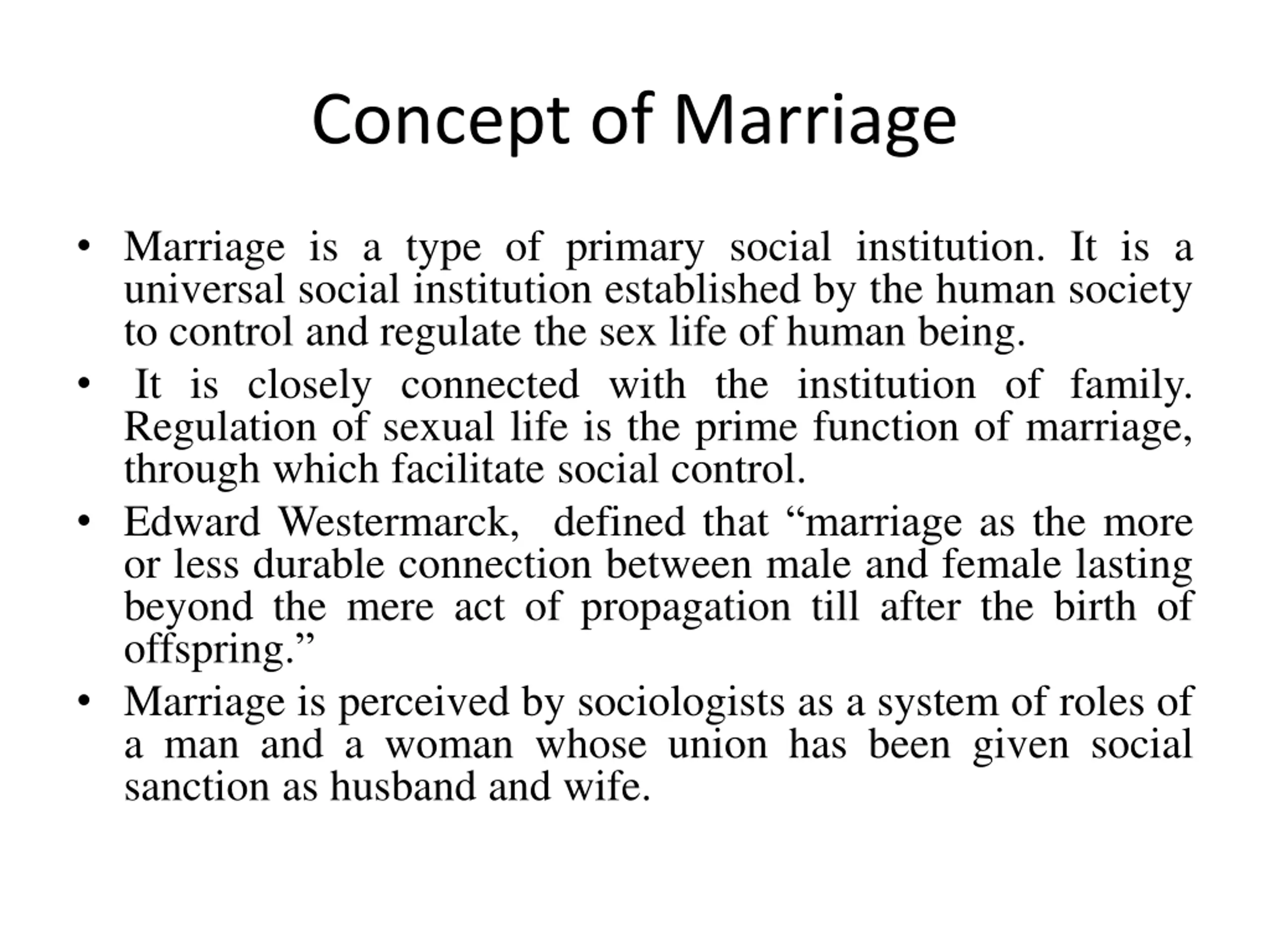 Concept of Marriage

• Marriage is a type of primary social institution. It is a universal social institution established by the human society to control and regulate the sex life of human being.

• It is closely connected with the institution of family. Regulation of sexual life is the prime function of marriage, through which facilitate social control.

• Edward Westermarck, defined that “marriage as the more or less durable connection between male and female lasting beyond the mere act of propagation till after the birth of offspring.”

• Marriage is perceived by sociologists as a system of roles of a man and a woman whose union has been given social sanction as husband and wife.